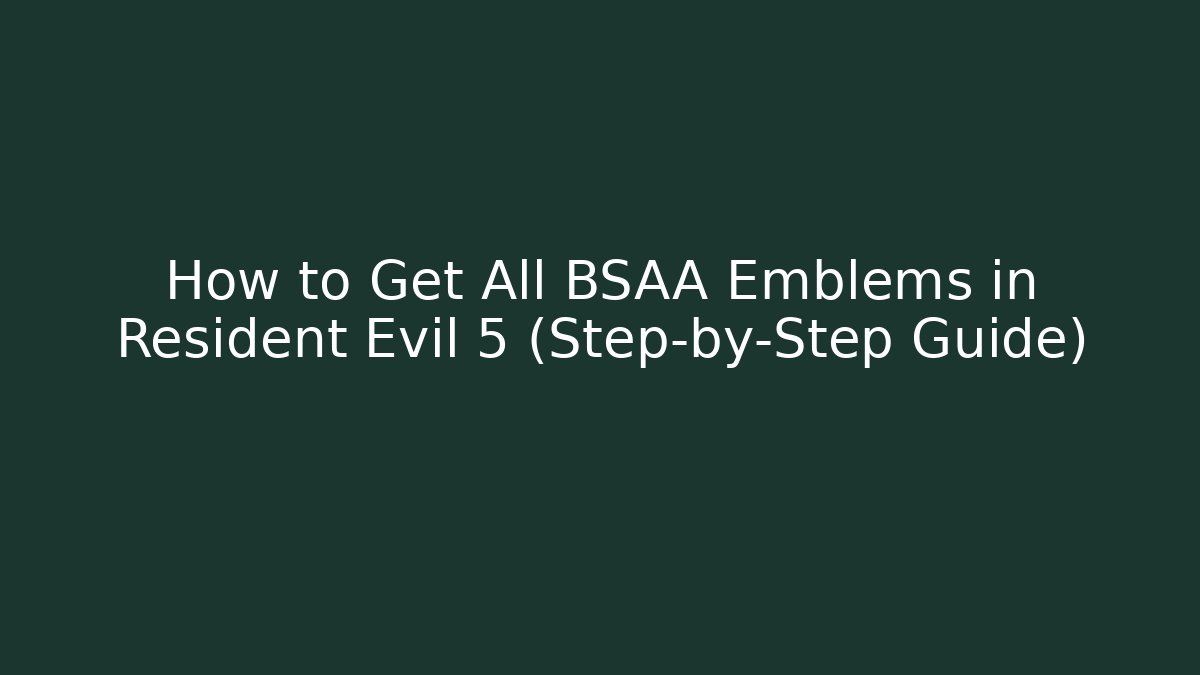 How to Get All BSAA Emblems in Resident Evil 5 (Step-by-Step Guide)